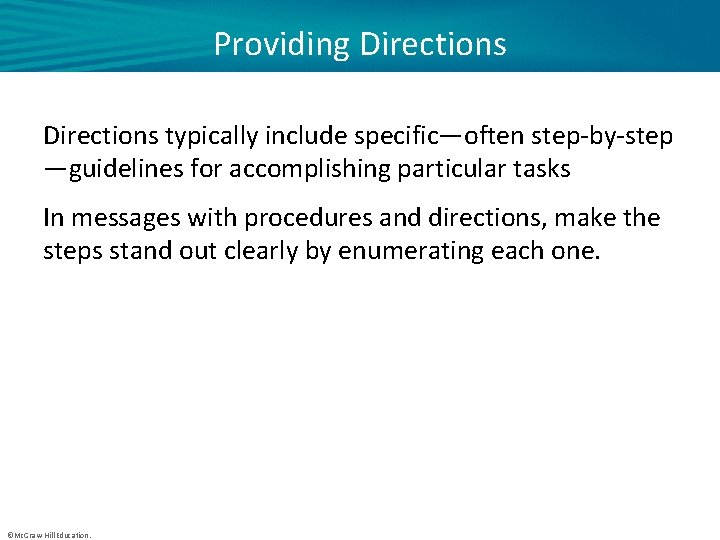 Providing Directions

Directions typically include specific—often step-by-step—guidelines for accomplishing particular tasks

In messages with procedures and directions, make the steps stand out clearly by enumerating each one.

©McGraw Hill Education.